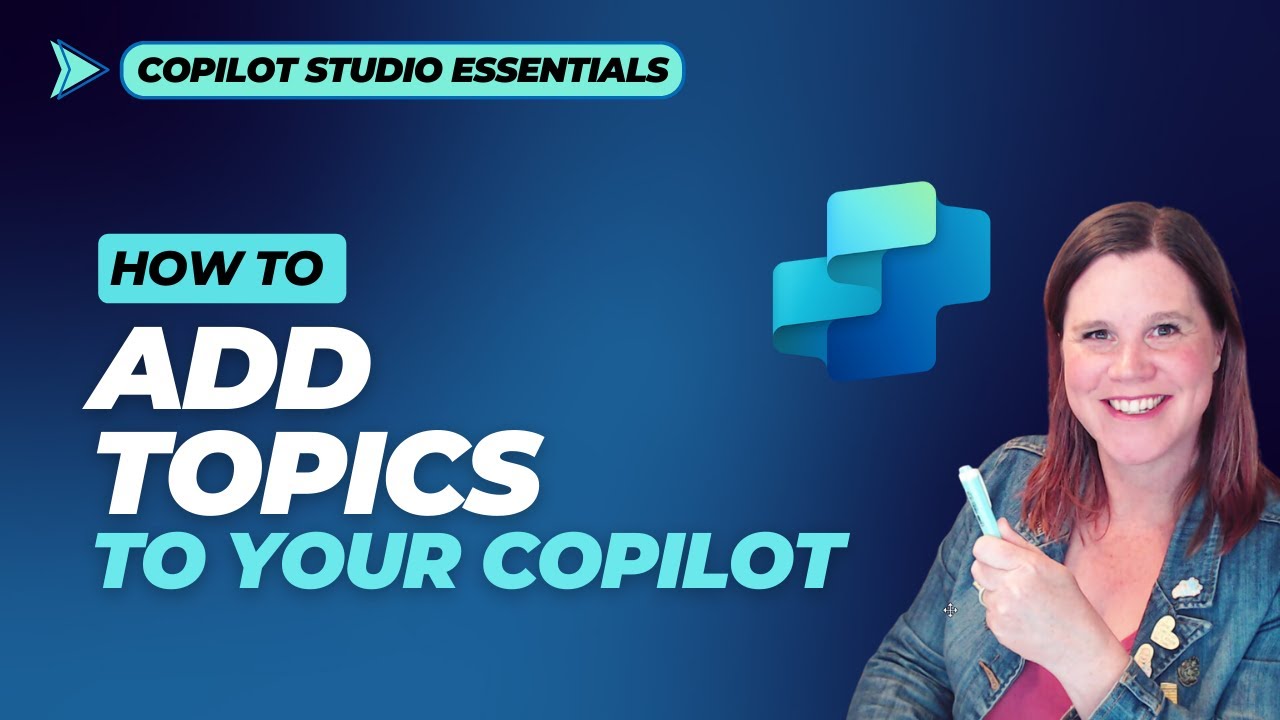 COPILOT STUDIO ESSENTIALS

HOW TO

ADD TOPICS

TO YOUR COPILOT